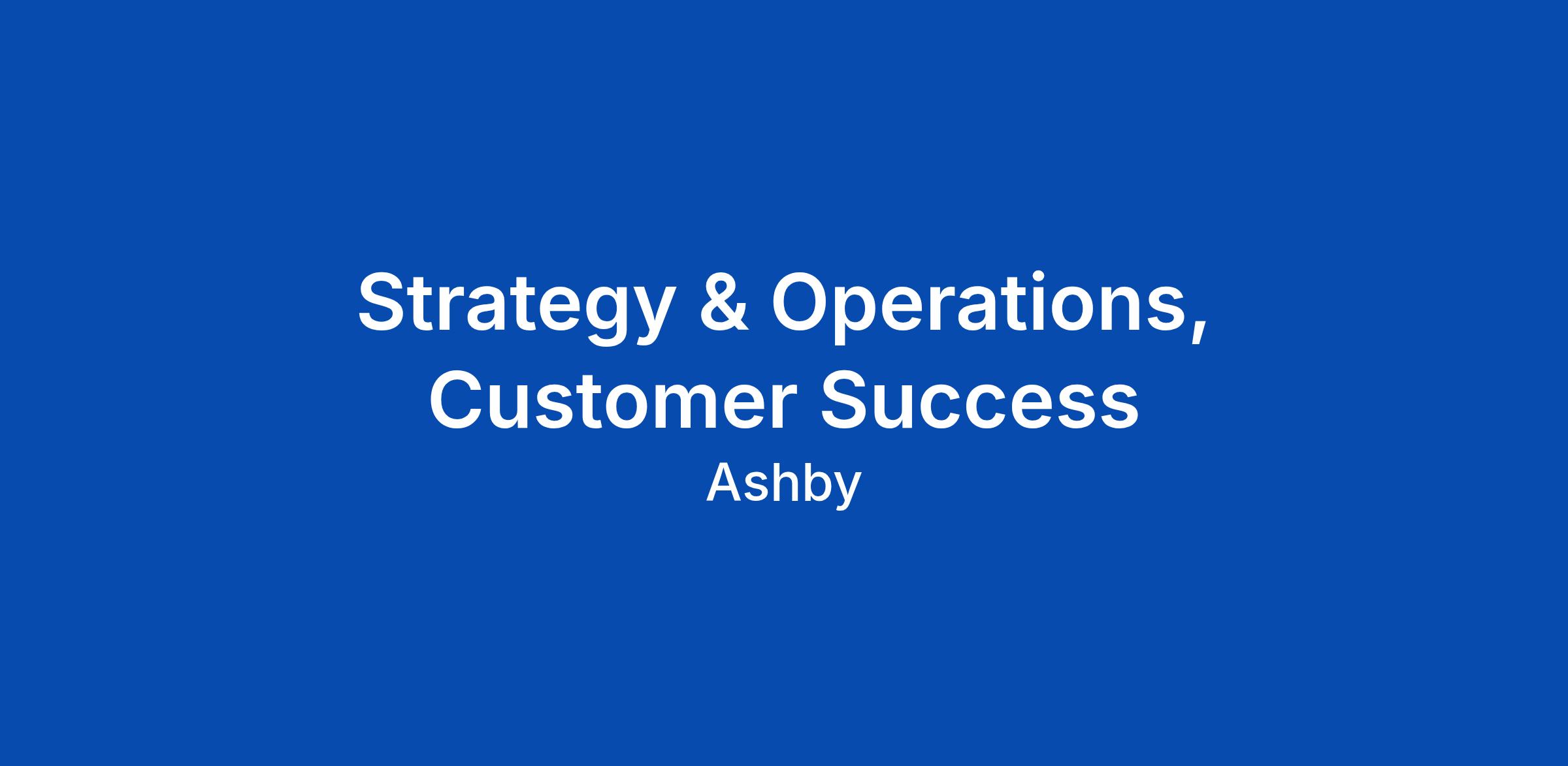 Strategy & Operations, Customer Success

Ashby